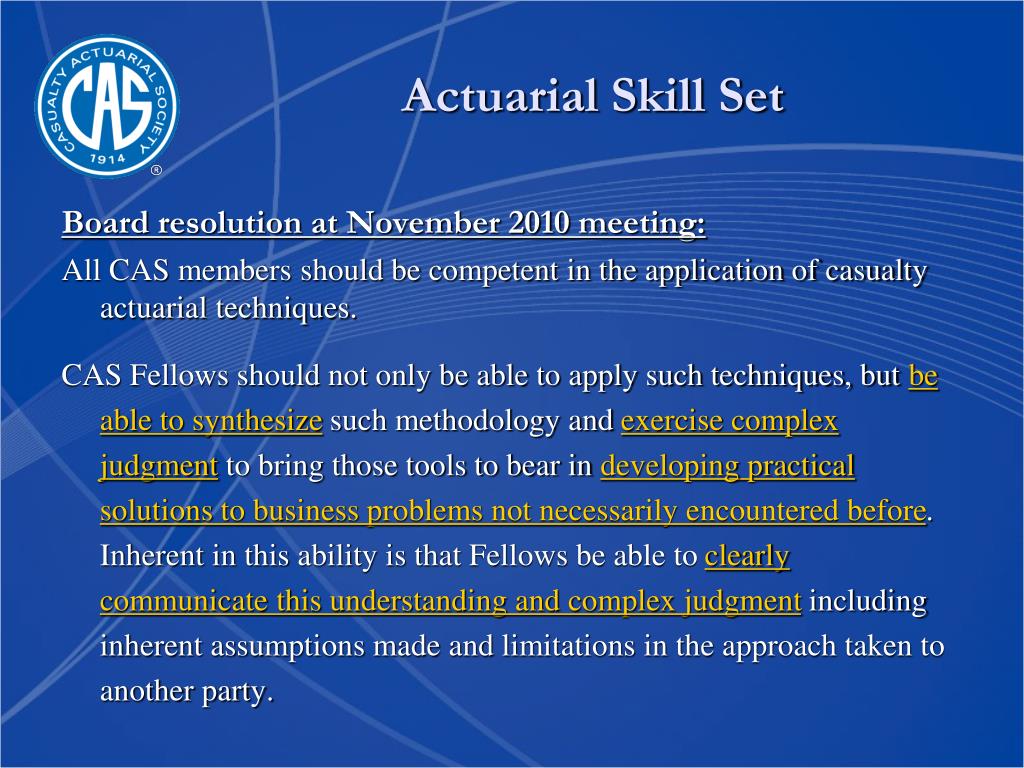 CASUALTY ACTUARIAL SOCIETY
CAS
1914
®

Actuarial Skill Set

Board resolution at November 2010 meeting:

All CAS members should be competent in the application of casualty actuarial techniques.

CAS Fellows should not only be able to apply such techniques, but be able to synthesize such methodology and exercise complex judgment to bring those tools to bear in developing practical solutions to business problems not necessarily encountered before. Inherent in this ability is that Fellows be able to clearly communicate this understanding and complex judgment including inherent assumptions made and limitations in the approach taken to another party.